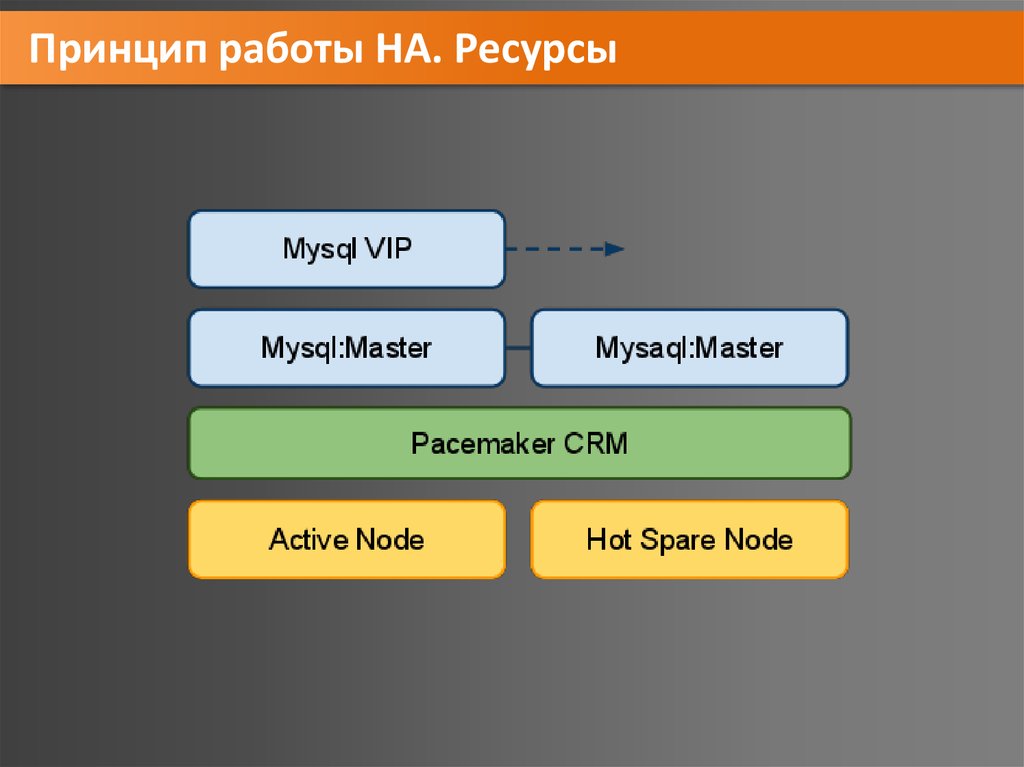 Принцип работы HA. Ресурсы

Mysql VIP

Mysql:Master

Mysaql:Master

Pacemaker CRM

Active Node

Hot Spare Node